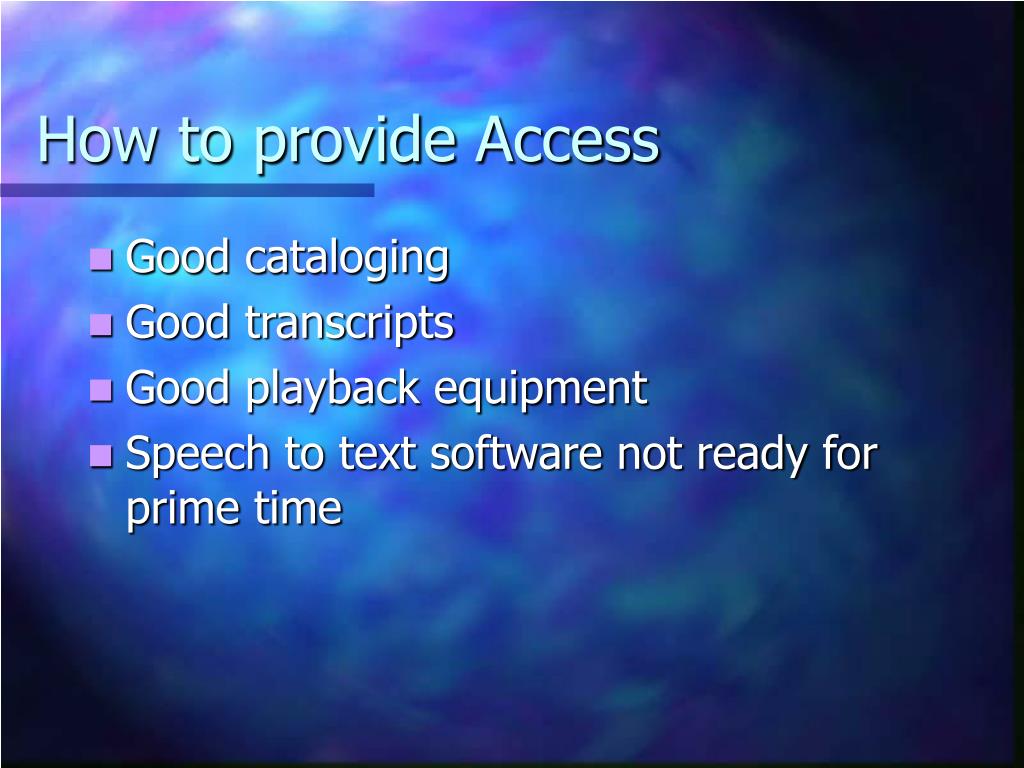 How to provide Access

- Good cataloging
- Good transcripts
- Good playback equipment
- Speech to text software not ready for prime time